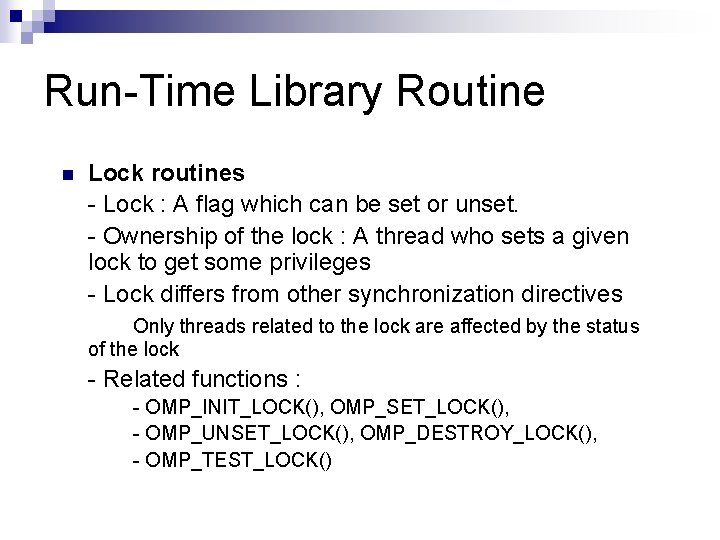 Run-Time Library Routine

Lock routines
- Lock : A flag which can be set or unset.
- Ownership of the lock : A thread who sets a given lock to get some privileges
- Lock differs from other synchronization directives
Only threads related to the lock are affected by the status of the lock
- Related functions :
- OMP_INIT_LOCK(), OMP_SET_LOCK(),
- OMP_UNSET_LOCK(), OMP_DESTROY_LOCK(),
- OMP_TEST_LOCK()